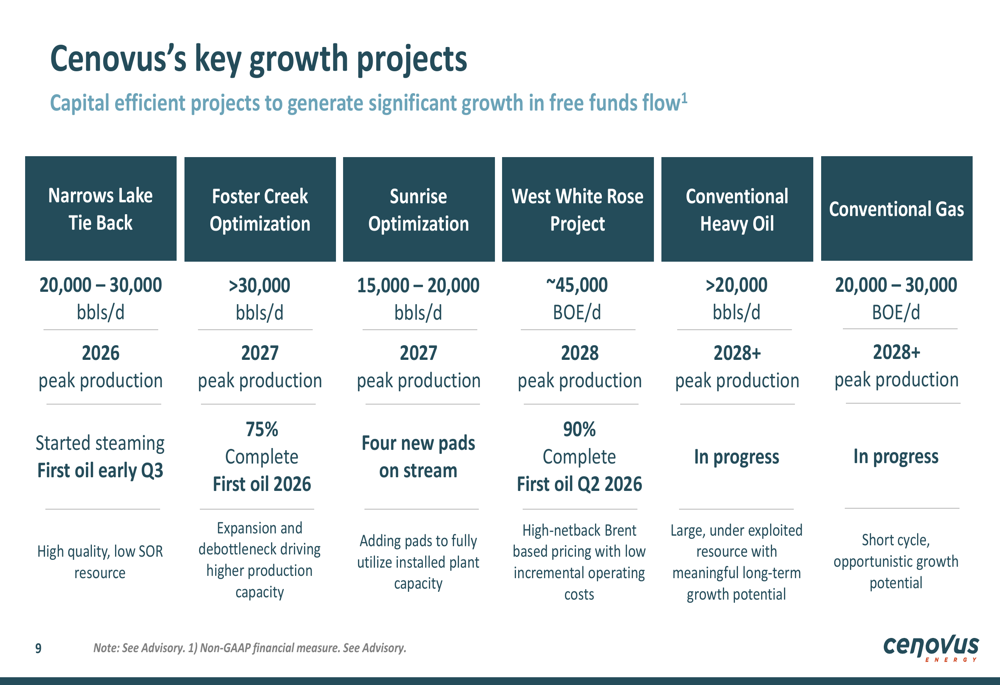 Cenovus's key growth projects

Capital efficient projects to generate significant growth in free funds flow$^1$

| Narrows Lake Tie Back | Foster Creek Optimization | Sunrise Optimization | West White Rose Project | Conventional Heavy Oil | Conventional Gas |
|---|---|---|---|---|---|
| 20,000 – 30,000 bbls/d | >30,000 bbls/d | 15,000 – 20,000 bbls/d | ~45,000 BOE/d | >20,000 bbls/d | 20,000 – 30,000 BOE/d |
| 2026 peak production | 2027 peak production | 2027 peak production | 2028 peak production | 2028+ peak production | 2028+ peak production |
| Started steaming First oil early Q3 | 75% Complete First oil 2026 | Four new pads on stream | 90% Complete First oil Q2 2026 | In progress | In progress |
| High quality, low SOR resource | Expansion and debottleneck driving higher production capacity | Adding pads to fully utilize installed plant capacity | High-netback Brent based pricing with low incremental operating costs | Large, under exploited resource with meaningful long-term growth potential | Short cycle, opportunistic growth potential |

9 Note: See Advisory. 1) Non-GAAP financial measure. See Advisory.

cenovus ENERGY